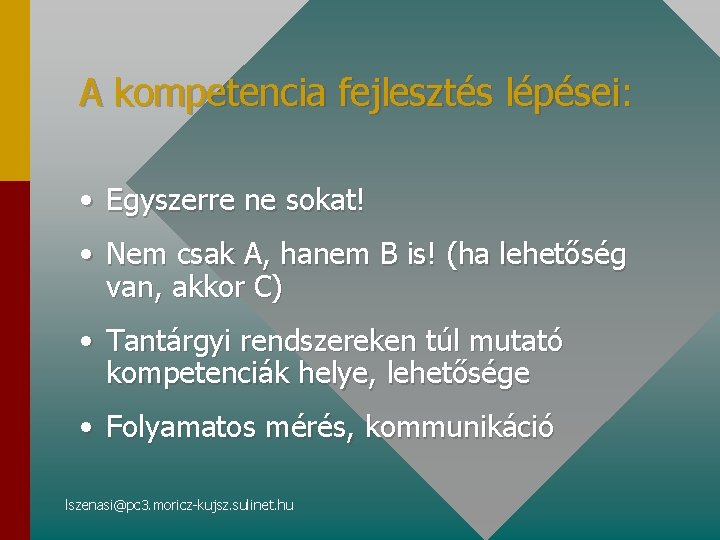 A kompetencia fejlesztés lépései:

• Egyszerre ne sokat!

• Nem csak A, hanem B is! (ha lehetőség van, akkor C)

• Tantárgyi rendszereken túl mutató kompetenciák helye, lehetősége

• Folyamatos mérés, kommunikáció

lszenasi@pc3.moricz-kujsz.sulinet.hu